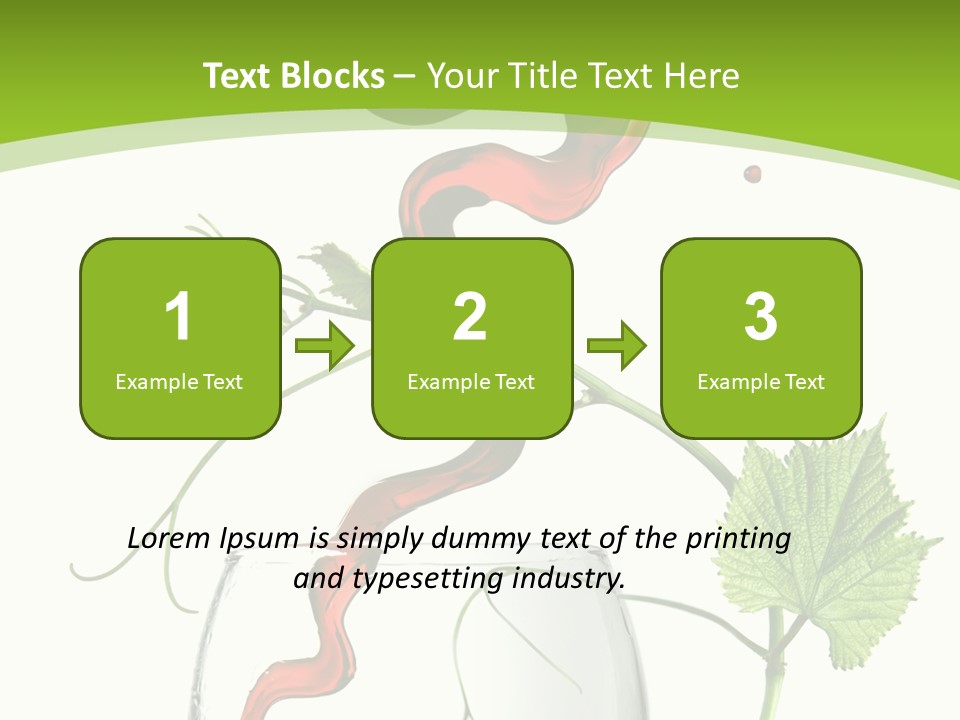 Text Blocks – Your Title Text Here

1
Example Text

2
Example Text

3
Example Text

Lorem Ipsum is simply dummy text of the printing and typesetting industry.